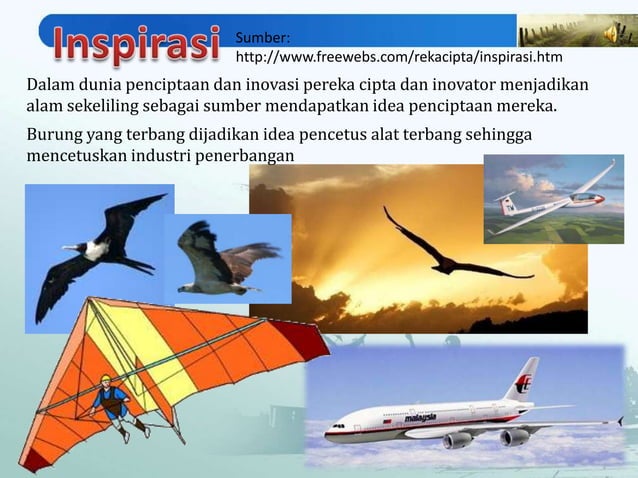 Inspirasi

Sumber:
http://www.freewebs.com/rekacipta/inspirasi.htm

Dalam dunia penciptaan dan inovasi pereka cipta dan inovator menjadikan alam sekeliling sebagai sumber mendapatkan idea penciptaan mereka.

Burung yang terbang dijadikan idea pencetus alat terbang sehingga mencetuskan industri penerbangan

malaysia